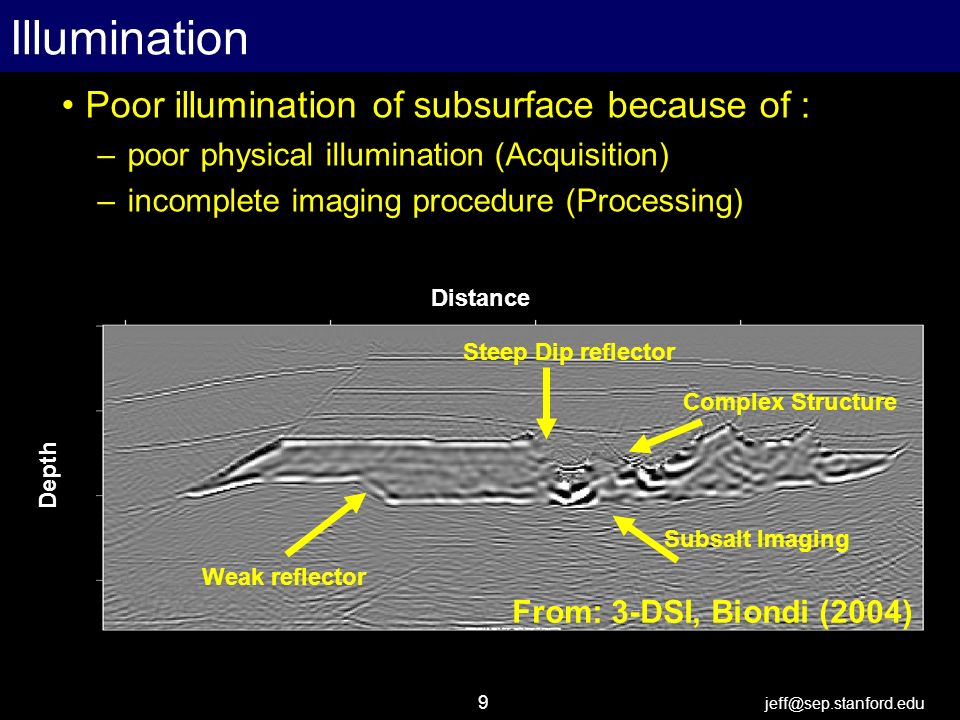 Illumination

• Poor illumination of subsurface because of :
– poor physical illumination (Acquisition)
– incomplete imaging procedure (Processing)

Distance

Depth

Steep Dip reflector

Complex Structure

Subsalt Imaging

Weak reflector

From: 3-DSI, Biondi (2004)

9

jeff@sep.stanford.edu